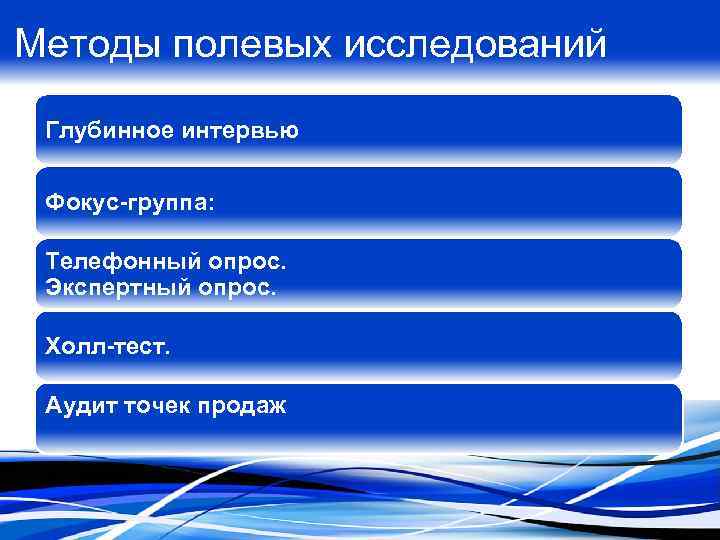 Методы полевых исследований

Глубинное интервью

Фокус-группа:

Телефонный опрос.
Экспертный опрос.

Холл-тест.

Аудит точек продаж